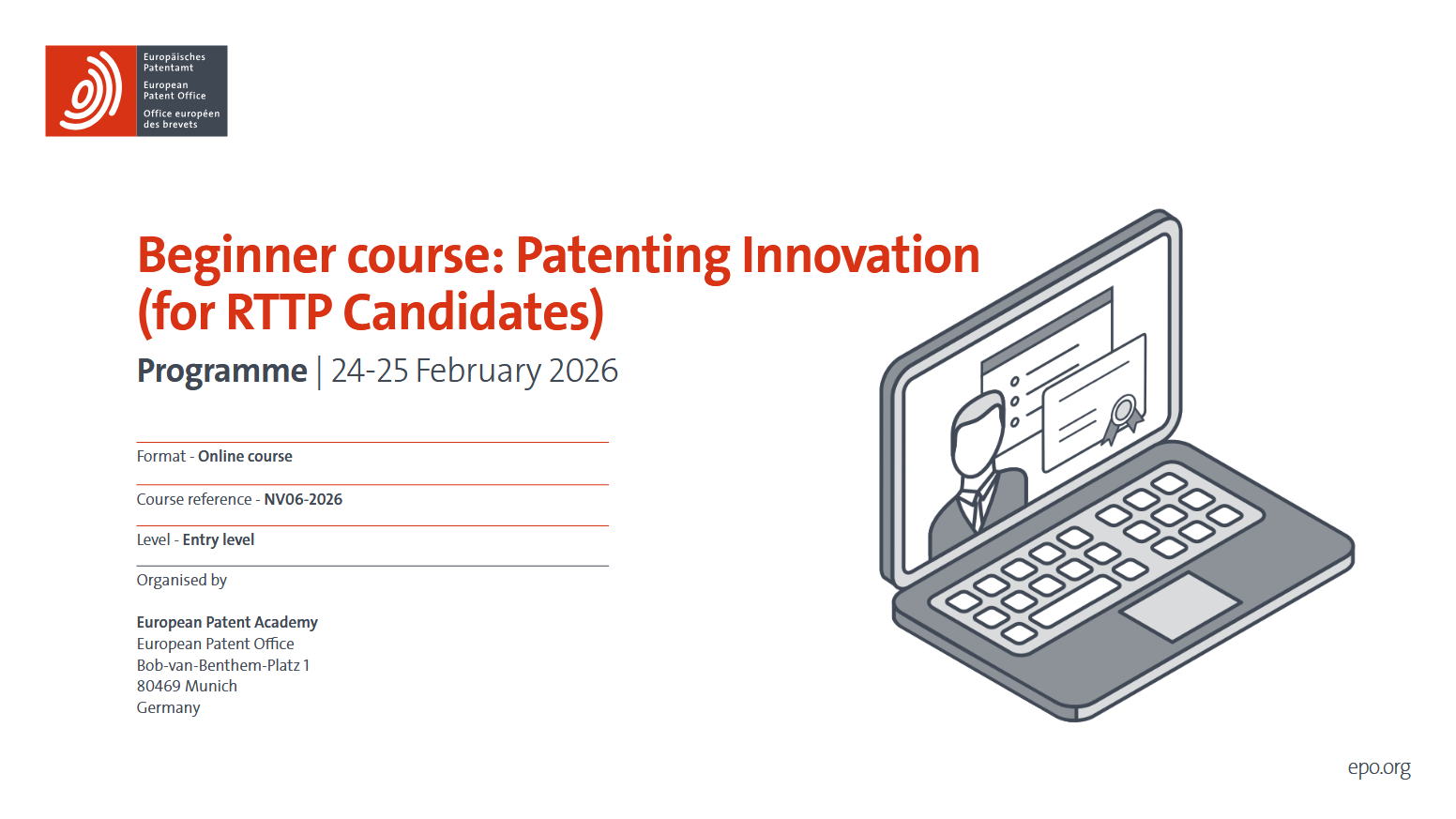 Europäisches Patentamt
European Patent Office
Office européen des brevets

Beginner course: Patenting Innovation (for RTTP Candidates)

Programme | 24-25 February 2026

Format - Online course

Course reference - NV06-2026

Level - Entry level

Organised by

European Patent Academy
European Patent Office
Bob-van-Benthem-Platz 1
80469 Munich
Germany

epo.org